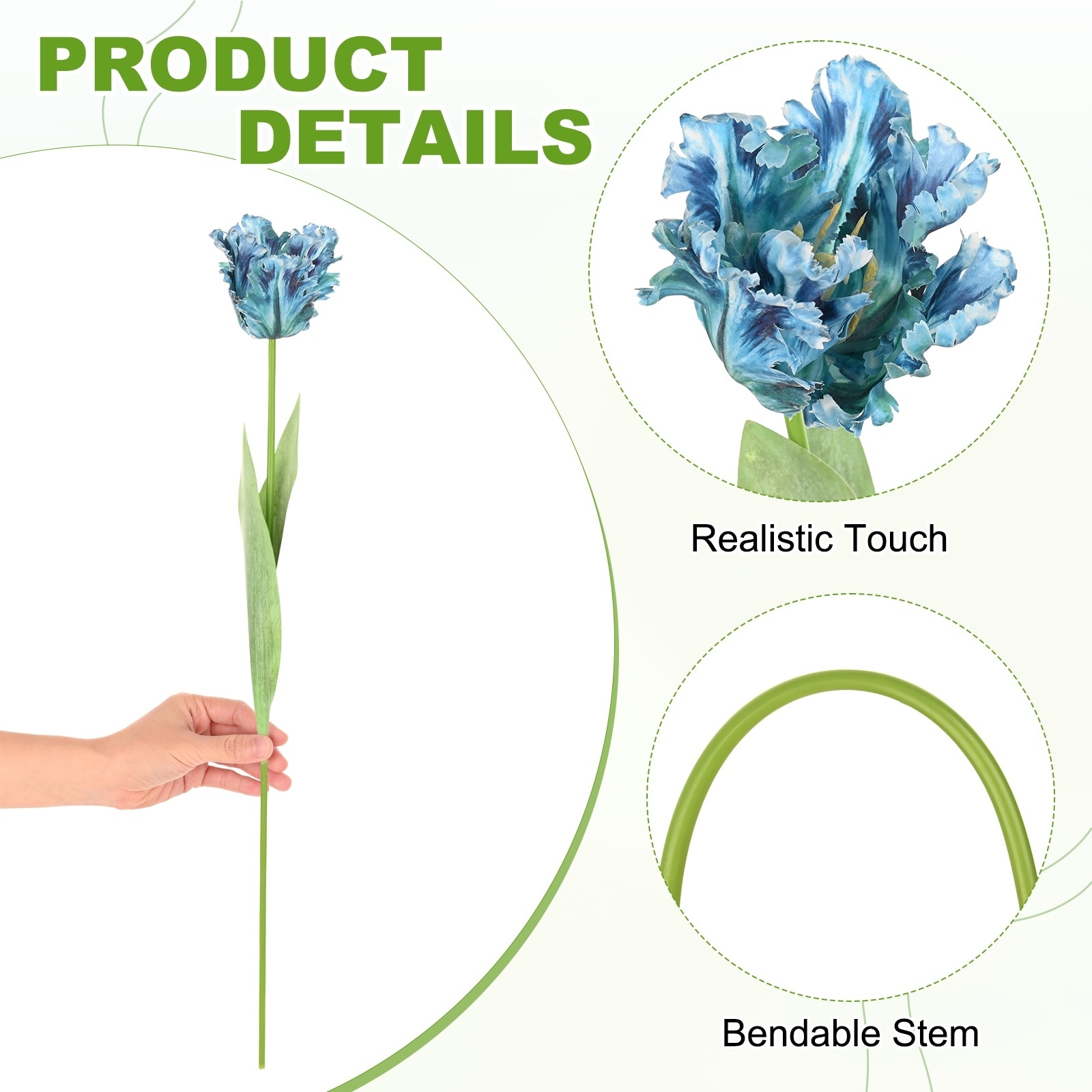 PRODUCT
DETAILS

Realistic Touch

Bendable Stem